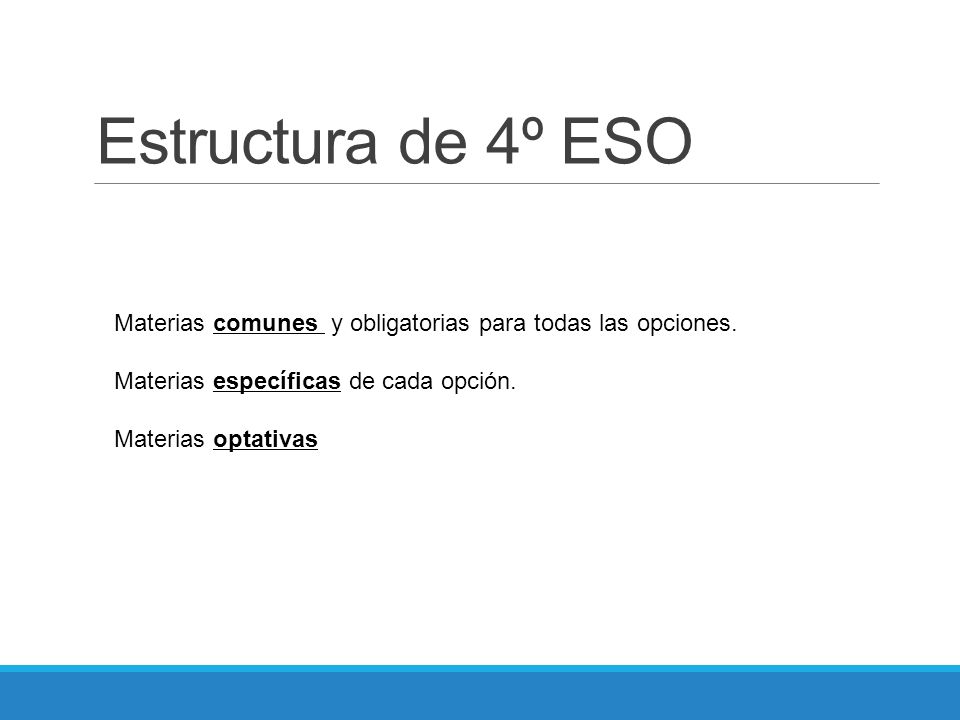 Estructura de 4º ESO

Materias comunes y obligatorias para todas las opciones.

Materias específicas de cada opción.

Materias optativas